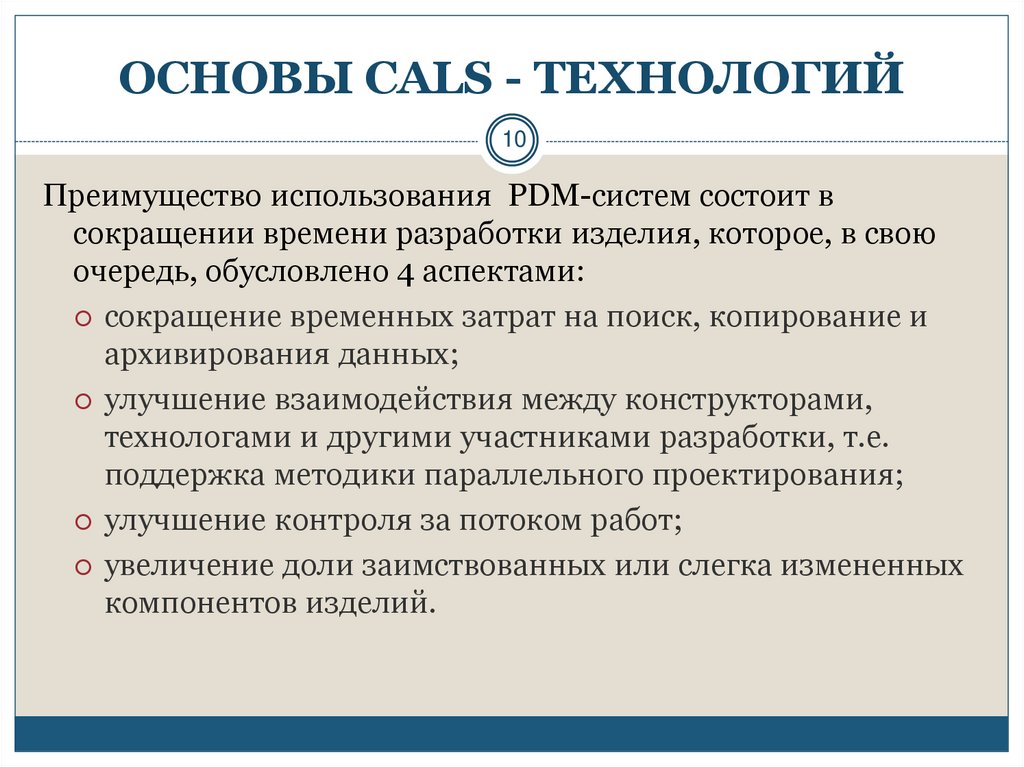 ОСНОВЫ CALS - ТЕХНОЛОГИЙ

10

Преимущество использования PDM-систем состоит в сокращении времени разработки изделия, которое, в свою очередь, обусловлено 4 аспектами:

○ сокращение временных затрат на поиск, копирование и архивирования данных;

○ улучшение взаимодействия между конструкторами, технологами и другими участниками разработки, т.е. поддержка методики параллельного проектирования;

○ улучшение контроля за потоком работ;

○ увеличение доли заимствованных или слегка измененных компонентов изделий.